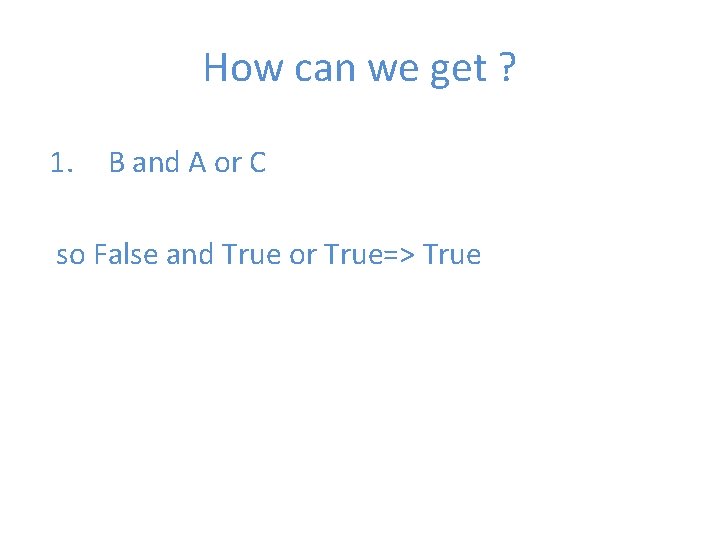 How can we get ?

1. B and A or C

so False and True or True=> True